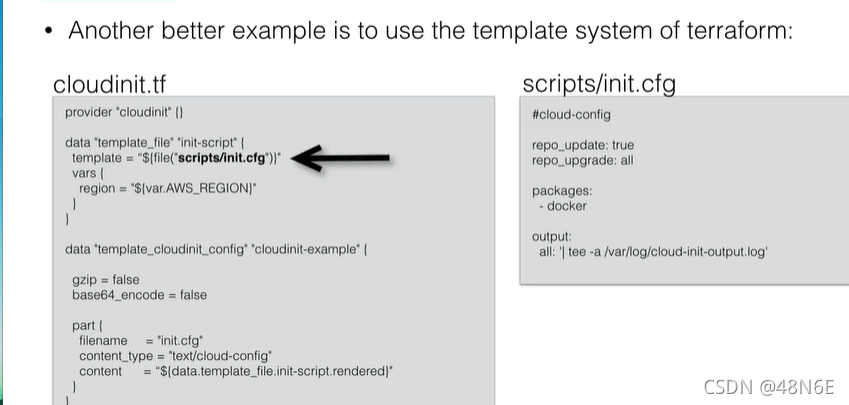 • Another better example is to use the template system of terraform:

cloudinit.tf

provider "cloudinit" {}

data "template_file" "init-script" {
 template = "${file("scripts/init.cfg")}"
 vars {
  region = "${var.AWS_REGION}"
 }
}

data "template_cloudinit_config" "cloudinit-example" {

 gzip = false
 base64_encode = false

 part {
  filename = "init.cfg"
  content_type = "text/cloud-config"
  content = "${data.template_file.init-script.rendered}"
 }
}

scripts/init.cfg

#cloud-config

repo_update: true
repo_upgrade: all

packages:
 - docker

output:
 all: '| tee -a /var/log/cloud-init-output.log'

CSDN @48N6E